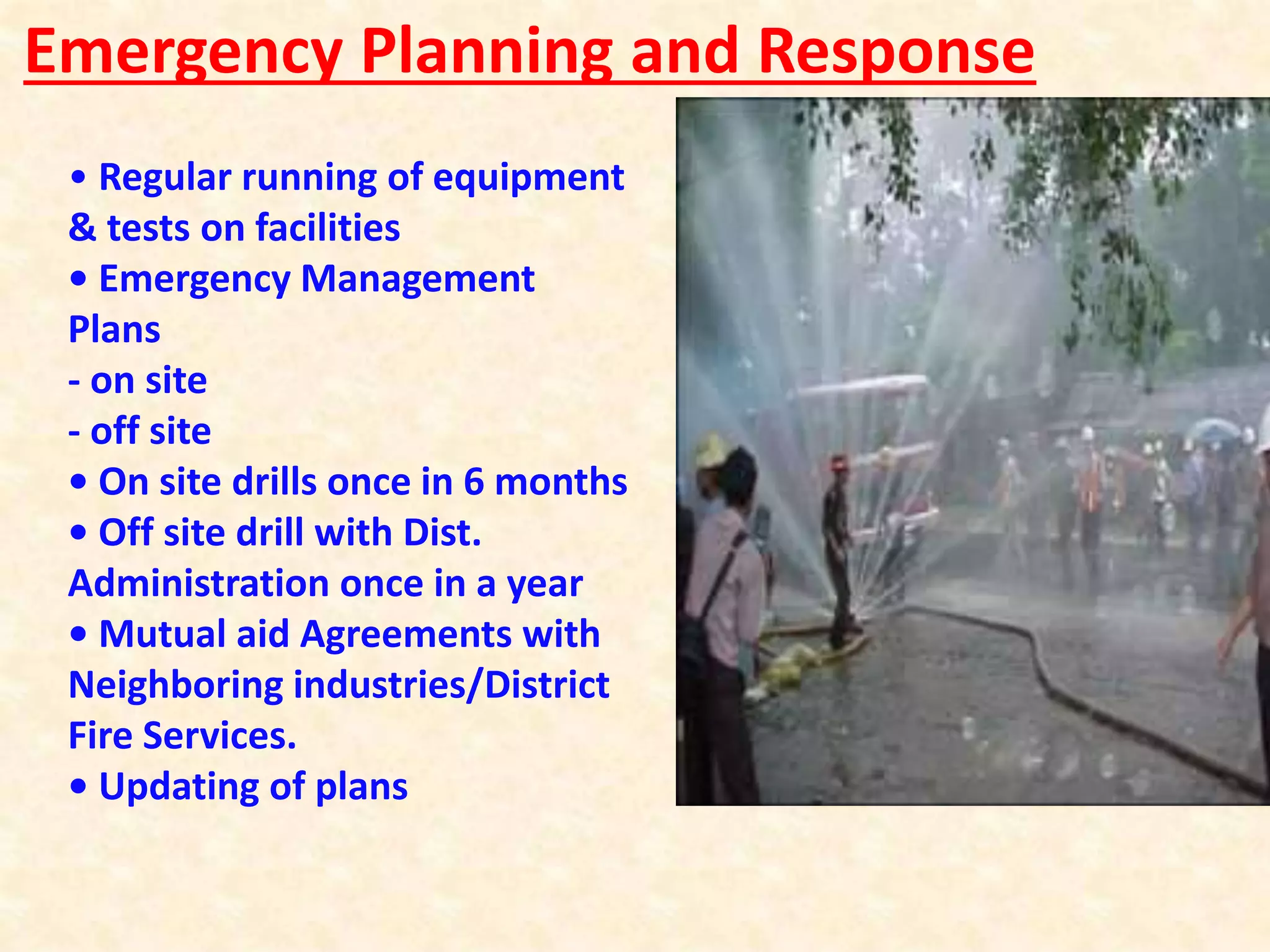 Emergency Planning and Response

• Regular running of equipment & tests on facilities
• Emergency Management Plans
- on site
- off site
• On site drills once in 6 months
• Off site drill with Dist. Administration once in a year
• Mutual aid Agreements with Neighboring industries/District Fire Services.
• Updating of plans